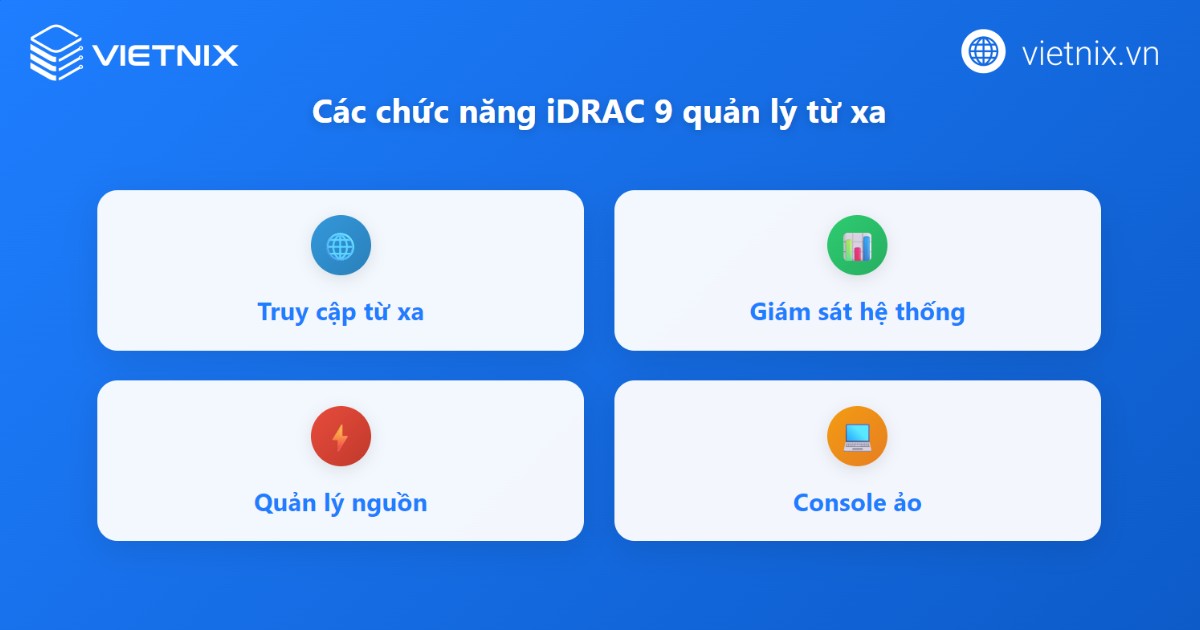 VIETNIX

vietnix.vn

Các chức năng iDRAC 9 quản lý từ xa

Truy cập từ xa

Giám sát hệ thống

Quản lý nguồn

Console ảo